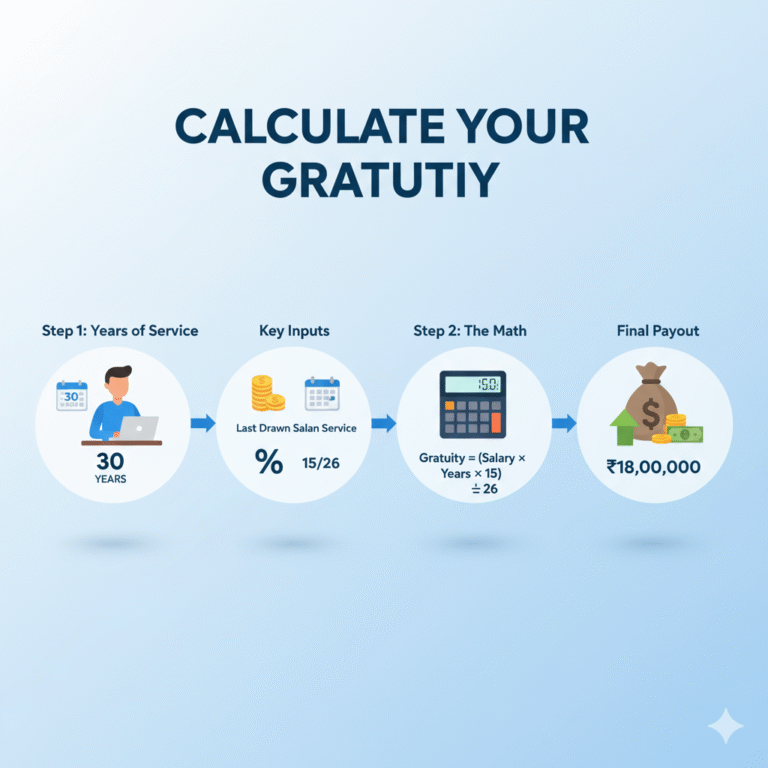 CALCULATE YOUR GRATUTIY

Step 1: Years of Service

30

30
YEARS

Key Inputs

Last Drawn Salan Service

%

15/26

Step 2: The Math

150

Gratuity = (Salary × Years × 15) ÷ 26

Final Payout

$

₹18,00,000